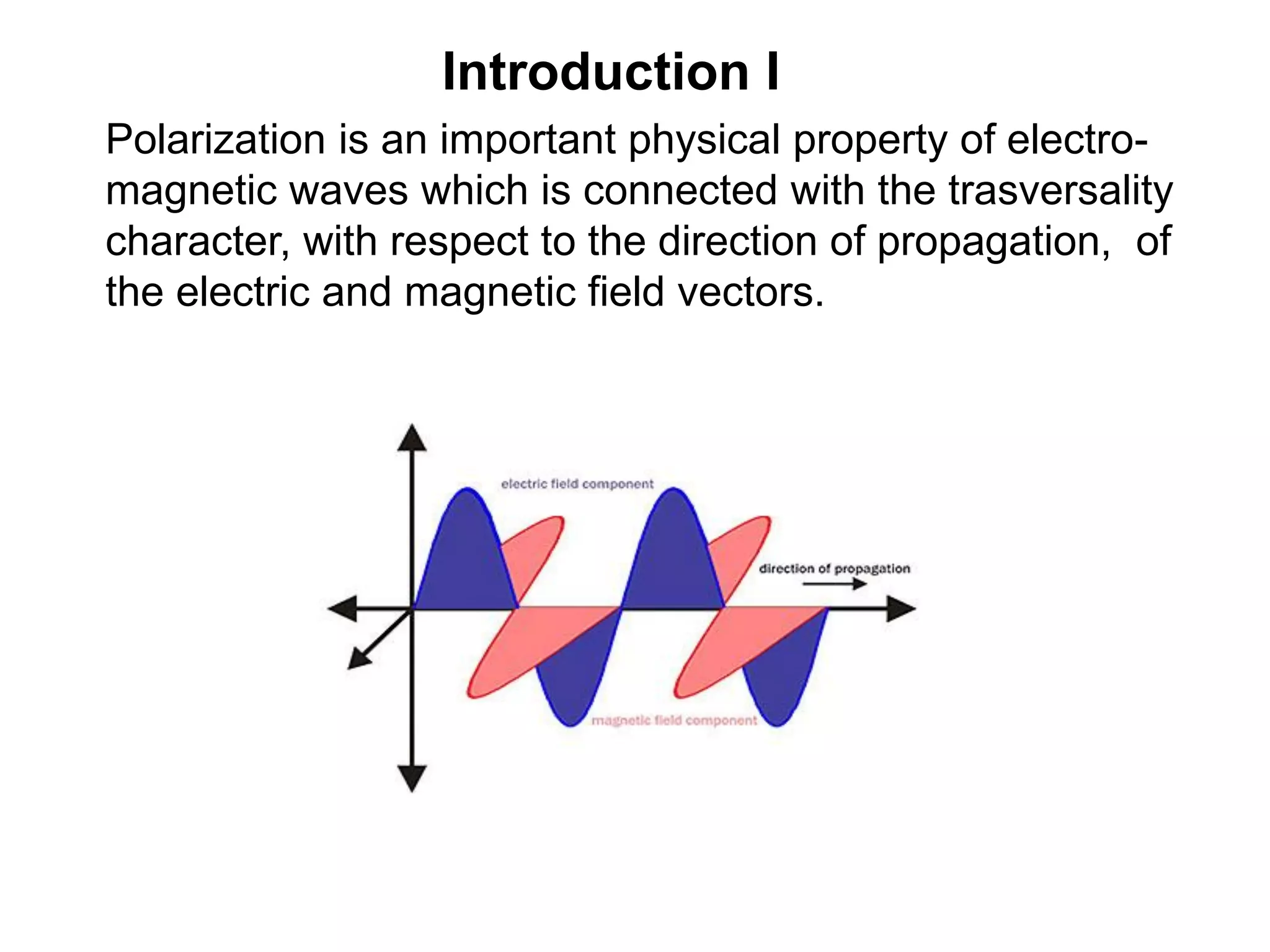 Introduction I

Polarization is an important physical property of electromagnetic waves which is connected with the trasversality character, with respect to the direction of propagation, of the electric and magnetic field vectors.

electric field component

direction of propagation

magnetic field component